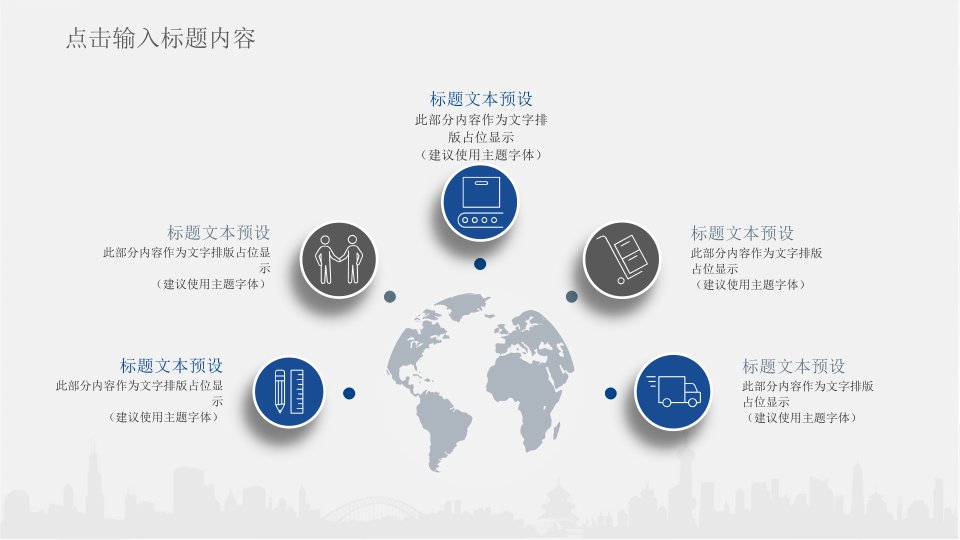 点击输入标题内容

标题文本预设
此部分内容作为文字排版占位显示
（建议使用主题字体）

标题文本预设
此部分内容作为文字排版占位显示
（建议使用主题字体）

标题文本预设
此部分内容作为文字排版占位显示
（建议使用主题字体）

标题文本预设
此部分内容作为文字排版占位显示
（建议使用主题字体）

标题文本预设
此部分内容作为文字排版占位显示
（建议使用主题字体）